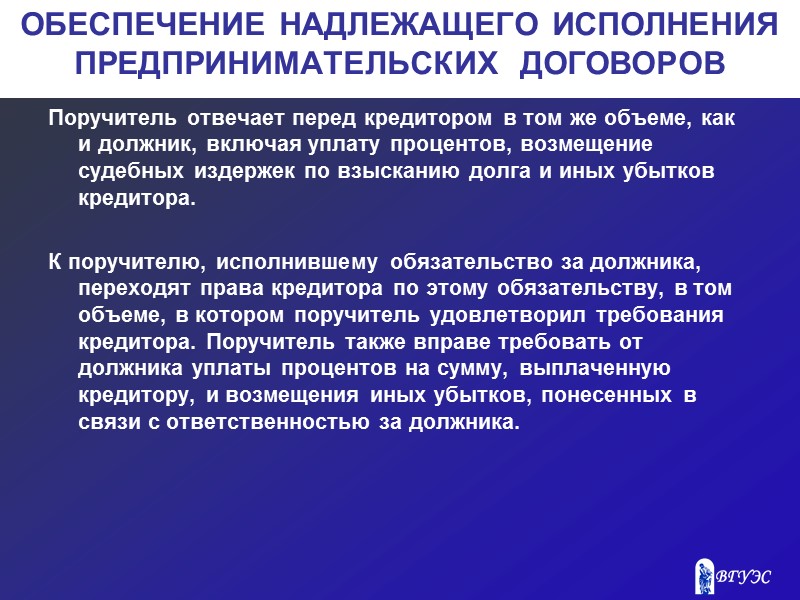 ОБЕСПЕЧЕНИЕ НАДЛЕЖАЩЕГО ИСПОЛНЕНИЯ ПРЕДПРИНИМАТЕЛЬСКИХ ДОГОВОРОВ

Поручитель отвечает перед кредитором в том же объеме, как и должник, включая уплату процентов, возмещение судебных издержек по взысканию долга и иных убытков кредитора.

К поручителю, исполнившему обязательство за должника, переходят права кредитора по этому обязательству, в том объеме, в котором поручитель удовлетворил требования кредитора. Поручитель также вправе требовать от должника уплаты процентов на сумму, выплаченную кредитору, и возмещения иных убытков, понесенных в связи с ответственностью за должника.

ВГУЭС